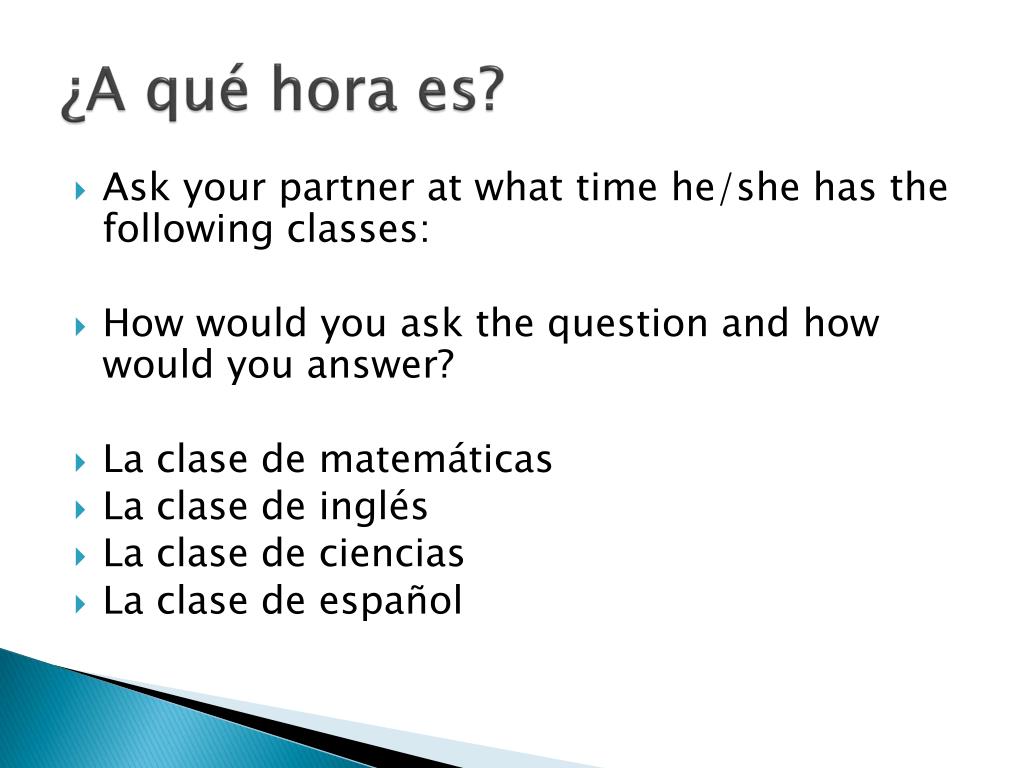 ¿A qué hora es?

Ask your partner at what time he/she has the following classes:

How would you ask the question and how would you answer?

La clase de matemáticas
La clase de inglés
La clase de ciencias
La clase de español